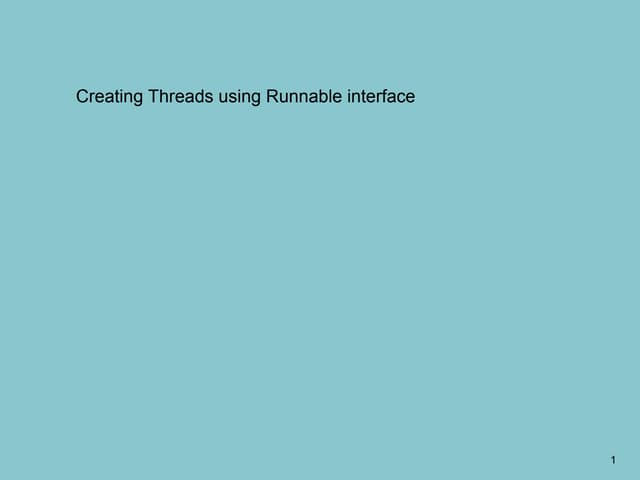 Creating Threads using Runnable interface

1